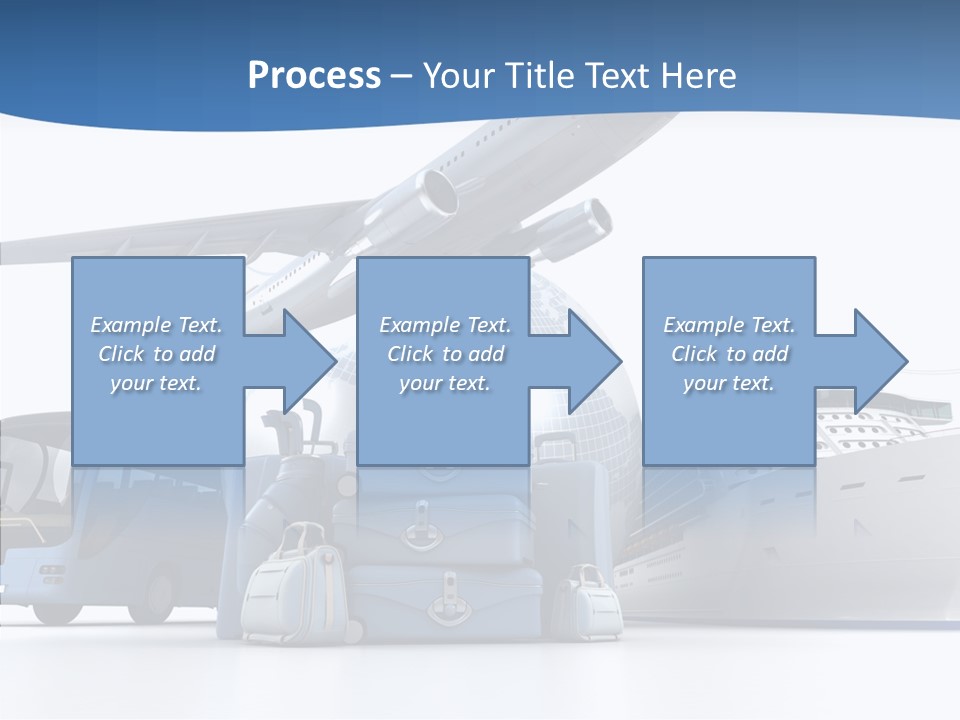 Process – Your Title Text Here

Example Text. Click to add your text.

Example Text. Click to add your text.

Example Text. Click to add your text.